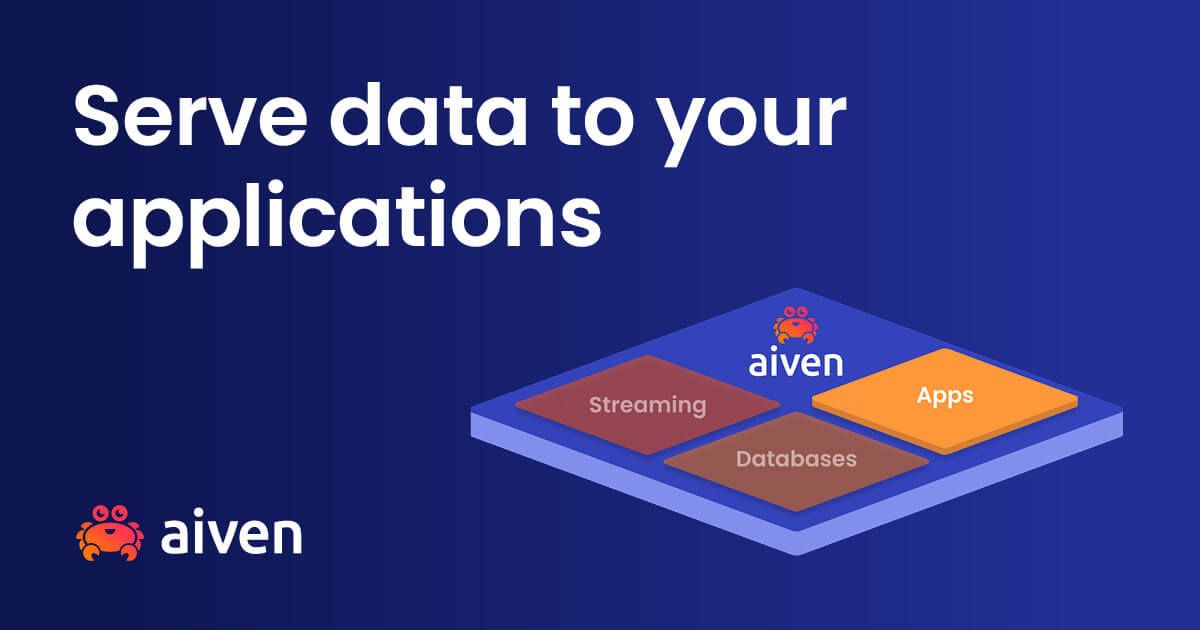 Serve data to your applications

aiven

Streaming

Apps

Databases

aiven